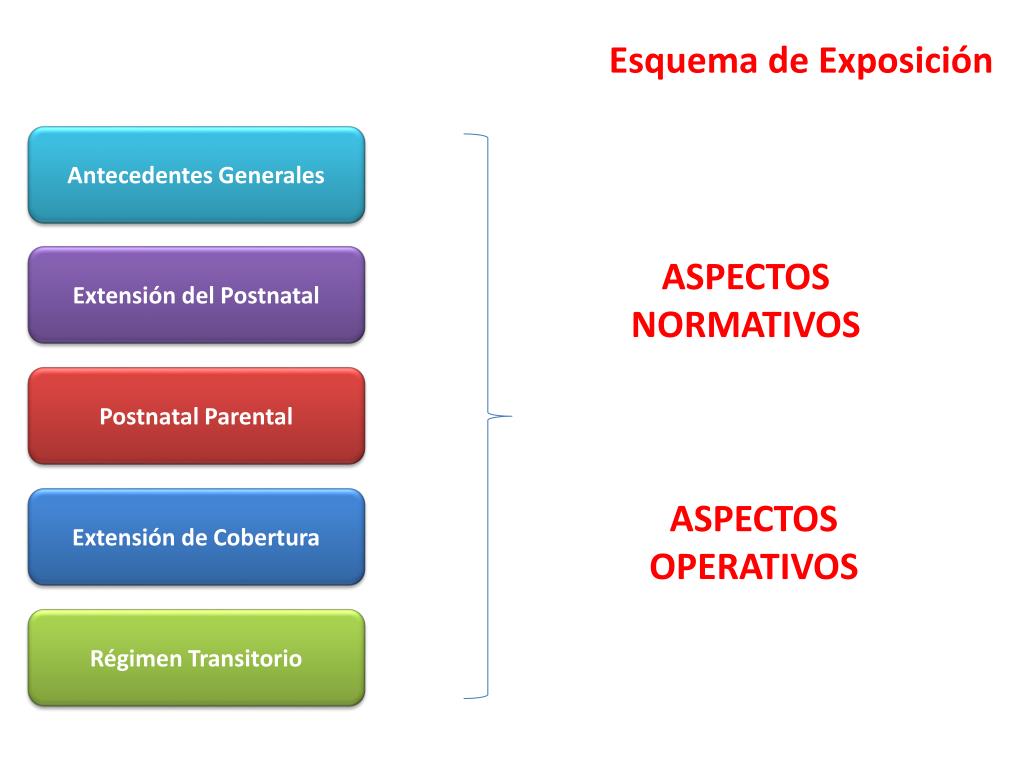 Esquema de Exposición

Antecedentes Generales

Extensión del Postnatal

Postnatal Parental

Extensión de Cobertura

Régimen Transitorio

ASPECTOS NORMATIVOS

ASPECTOS OPERATIVOS